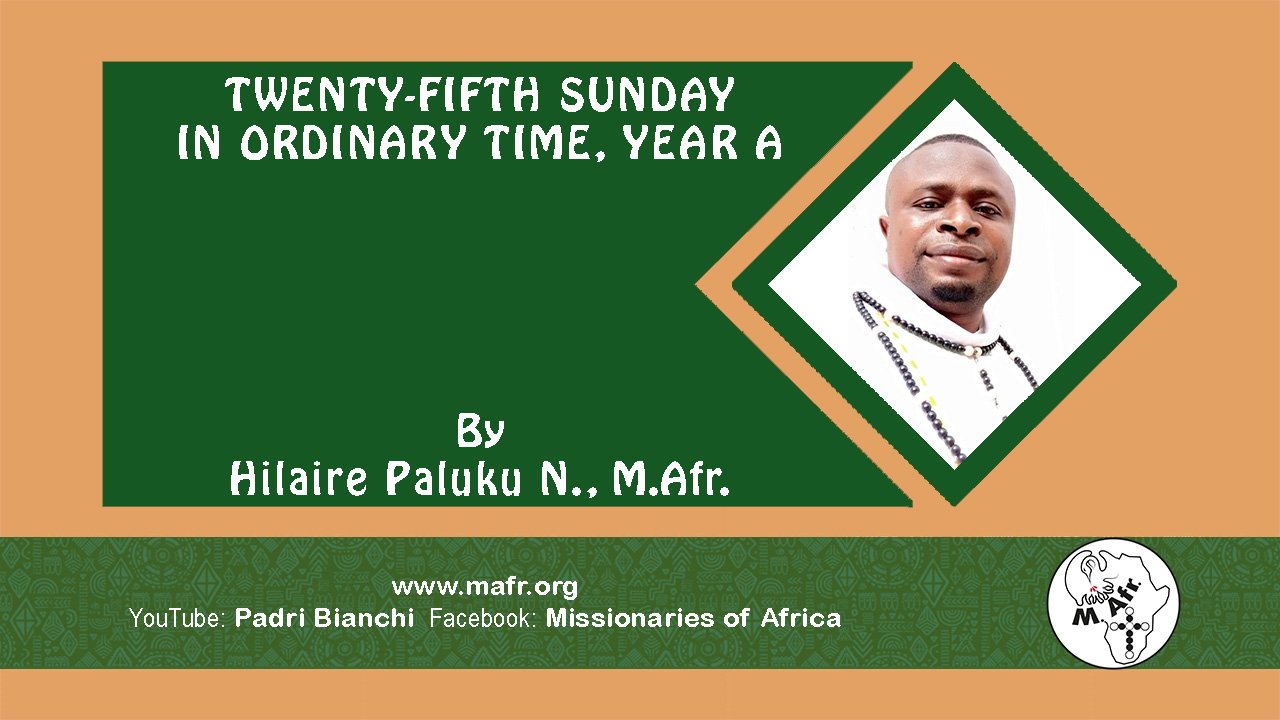 TWENTY-FIFTH SUNDAY
IN ORDINARY TIME, YEAR A

By
Hilaire Paluku N., M.Afr.

www.mafr.org
YouTube: Padri Bianchi Facebook: Missionaries of Africa

M.Afr.